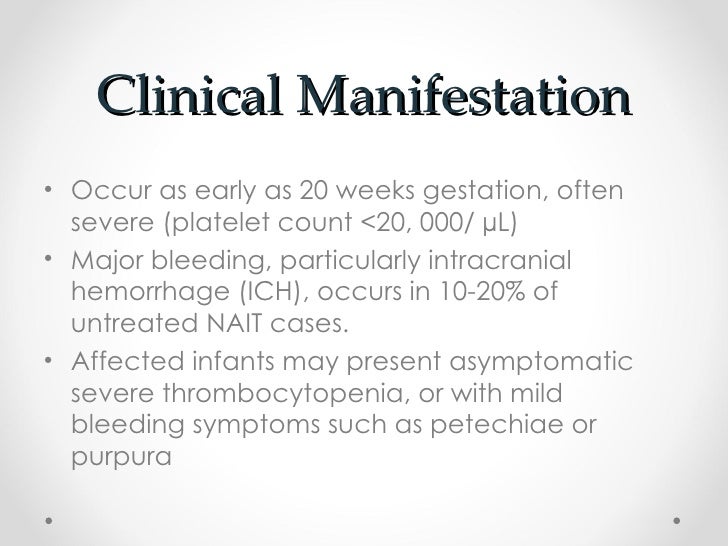 Clinical Manifestation

• Occur as early as 20 weeks gestation, often severe (platelet count <20, 000/ µL)
• Major bleeding, particularly intracranial hemorrhage (ICH), occurs in 10-20% of untreated NAIT cases.
• Affected infants may present asymptomatic severe thrombocytopenia, or with mild bleeding symptoms such as petechiae or purpura